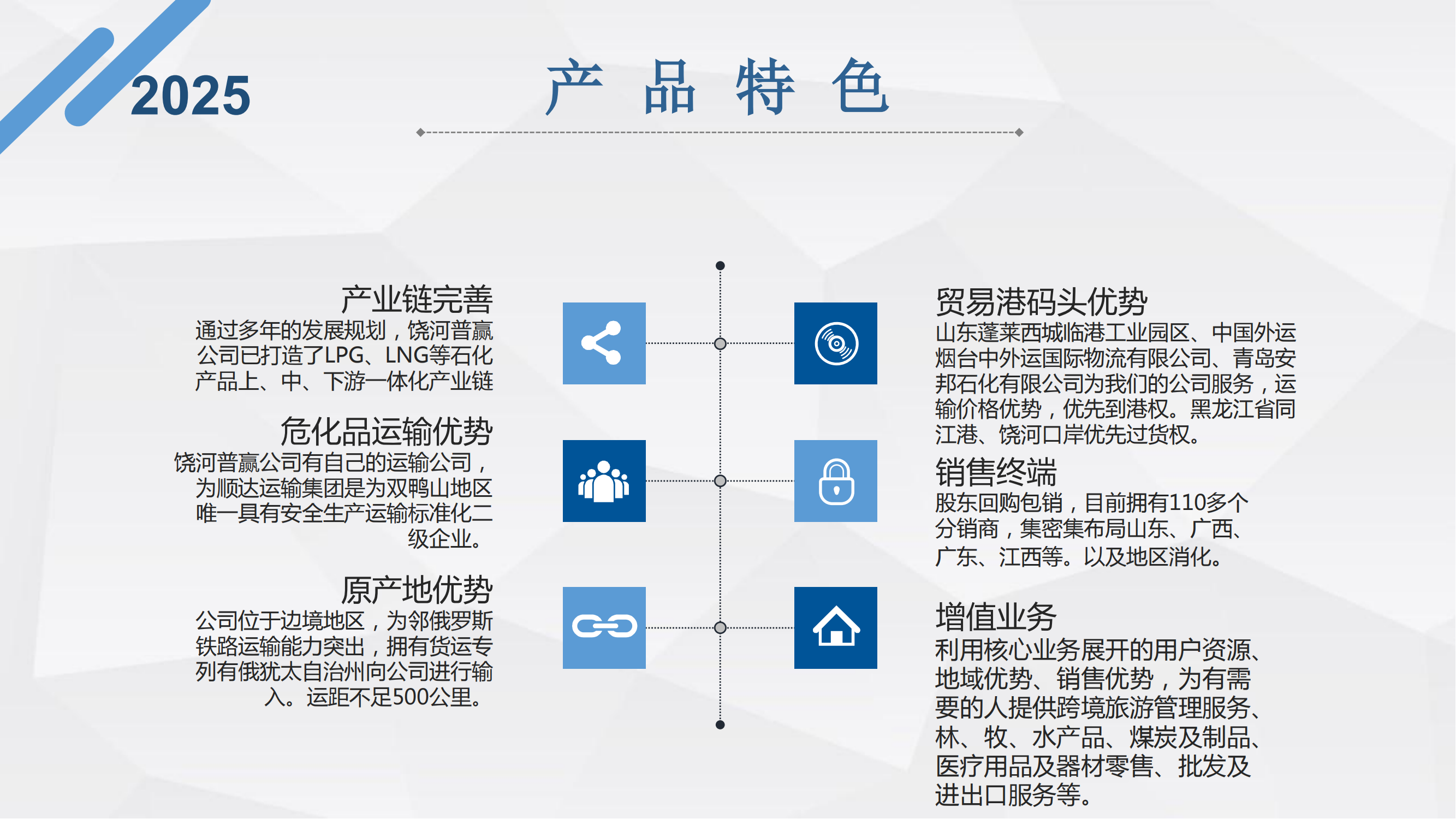 2025

产 品 特 色

产业链完善
通过多年的发展规划，饶河普赢公司已打造了LPG、LNG等石化产品上、中、下游一体化产业链

危化品运输优势
饶河普赢公司有自己的运输公司，为顺达运输集团是为双鸭山地区唯一具有安全生产运输标准化二级企业。

原产地优势
公司位于边境地区，为邻俄罗斯铁路运输能力突出，拥有货运专列有俄犹太自治州向公司进行输入。运距不足500公里。

贸易港码头优势
山东蓬莱西城临港工业园区、中国外运烟台中外运国际物流有限公司、青岛安邦石化有限公司为我们的公司服务，运输价格优势，优先到港权。黑龙江省同江港、饶河口岸优先过货权。

销售终端
股东回购包销，目前拥有110多个分销商，集密集布局山东、广西、广东、江西等。以及地区消化。

增值业务
利用核心业务展开的用户资源、地域优势、销售优势，为有需要的人提供跨境旅游管理服务、林、牧、水产品、煤炭及制品、医疗用品及器材零售、批发及进出口服务等。